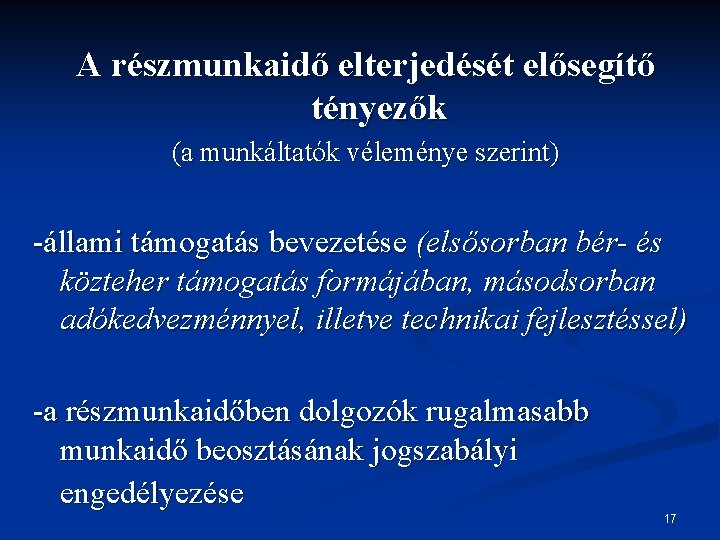 A részmunkaidő elterjedését elősegítő tényezők
(a munkáltatók véleménye szerint)

-állami támogatás bevezetése (elsősorban bér- és közteher támogatás formájában, másodsorban adókedvezménnyel, illetve technikai fejlesztéssel)

-a részmunkaidőben dolgozók rugalmasabb munkaidő beosztásának jogszabályi engedélyezése

17